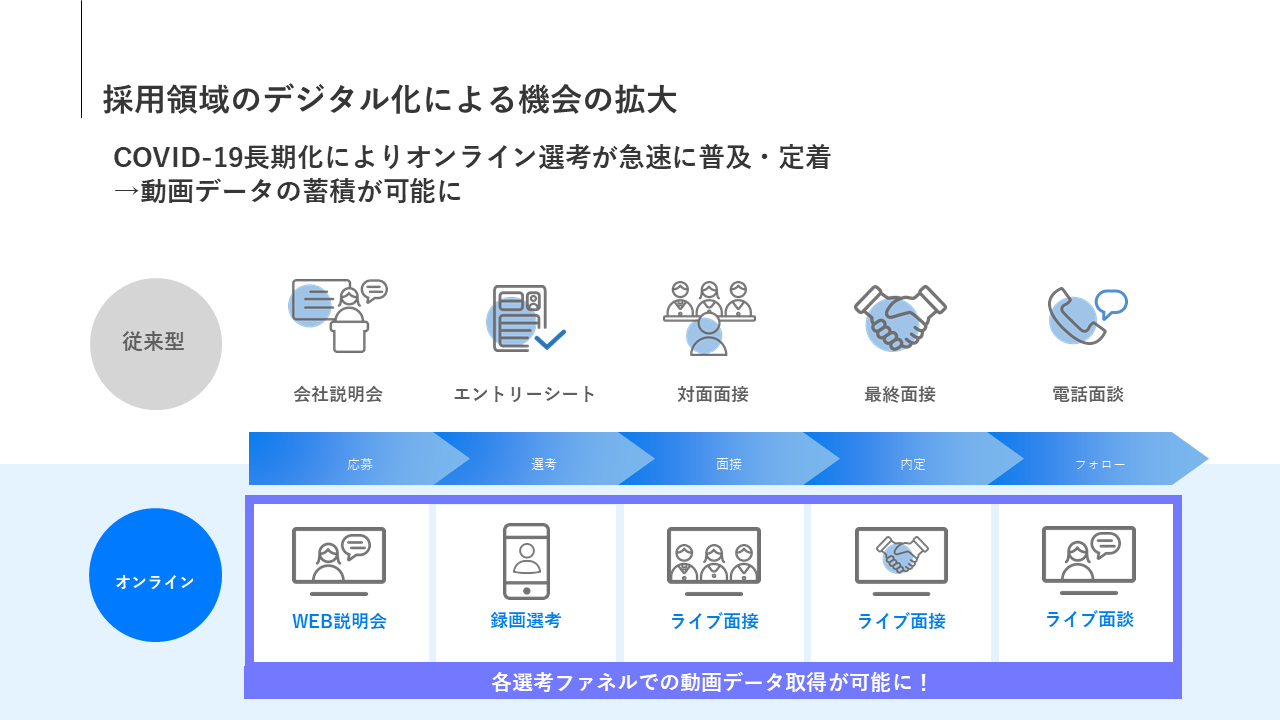 採用領域のデジタル化による機会の拡大

COVID-19長期化によりオンライン選考が急速に普及・定着
→動画データの蓄積が可能に

従来型

会社説明会

エントリーシート

対面面接

最終面接

電話面談

応募

選考

面接

内定

フォロー

オンライン

WEB説明会

録画選考

ライブ面接

ライブ面接

ライブ面談

各選考ファネルでの動画データ取得が可能に！